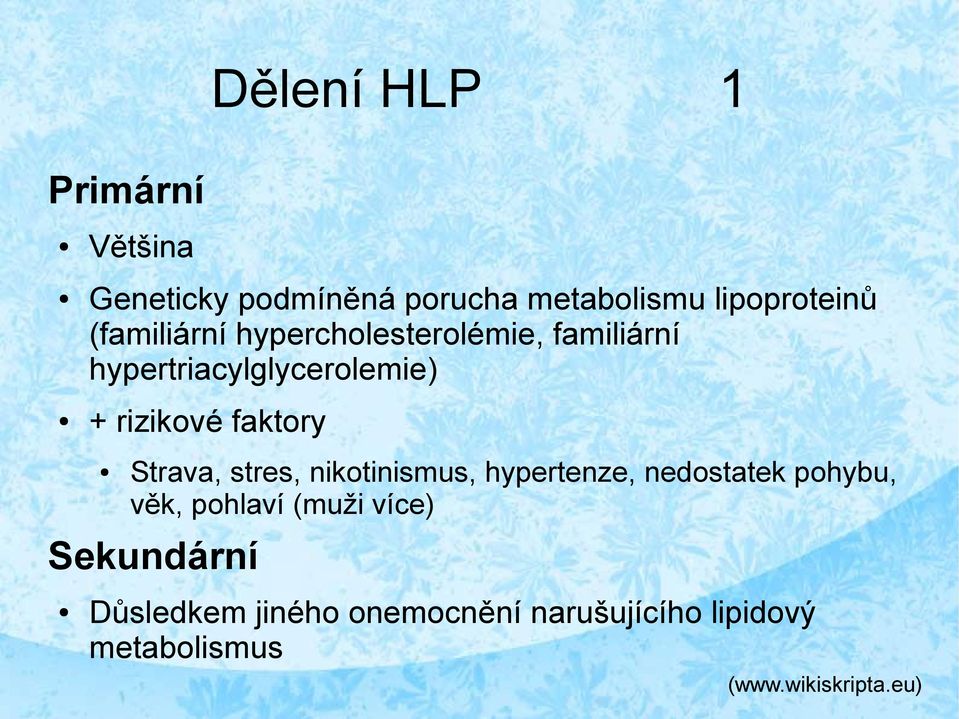 Dělení HLP 1

Primární

• Většina
• Geneticky podmíněná porucha metabolismu lipoproteinů (familiární hypercholesterolémie, familiární hypertriacylglycerolemie)
• + rizikové faktory
  • Strava, stres, nikotinismus, hypertenze, nedostatek pohybu, věk, pohlaví (muži více)

Sekundární

• Důsledkem jiného onemocnění narušujícího lipidový metabolismus

(www.wikiskripta.eu)